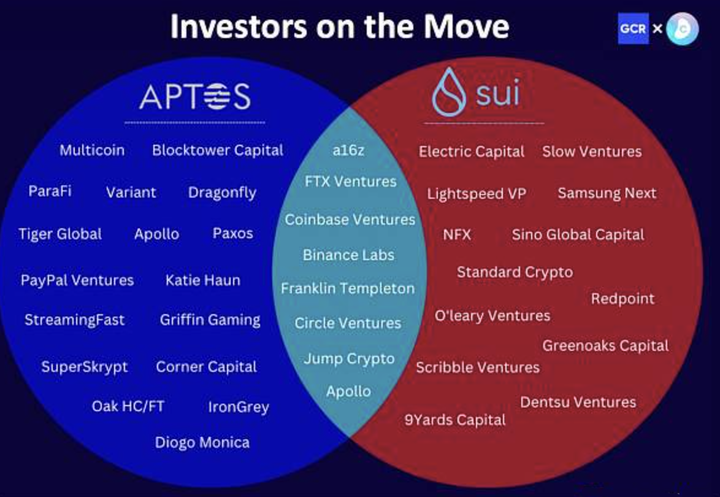 Investors on the Move

GCR ×

APTOS

Multicoin Blocktower Capital
ParaFi Variant Dragonfly
Tiger Global Apollo Paxos
PayPal Ventures Katie Haun
StreamingFast Griffin Gaming
SuperSkrypt Corner Capital
Oak HC/FT IronGrey
Diogo Monica

a16z
FTX Ventures
Coinbase Ventures
Binance Labs
Franklin Templeton
Circle Ventures
Jump Crypto
Apollo

sui

Electric Capital Slow Ventures
Lightspeed VP Samsung Next
NFX Sino Global Capital
Standard Crypto
Redpoint
O'leary Ventures
Greenoaks Capital
Scribble Ventures
Dentsu Ventures
9Yards Capital